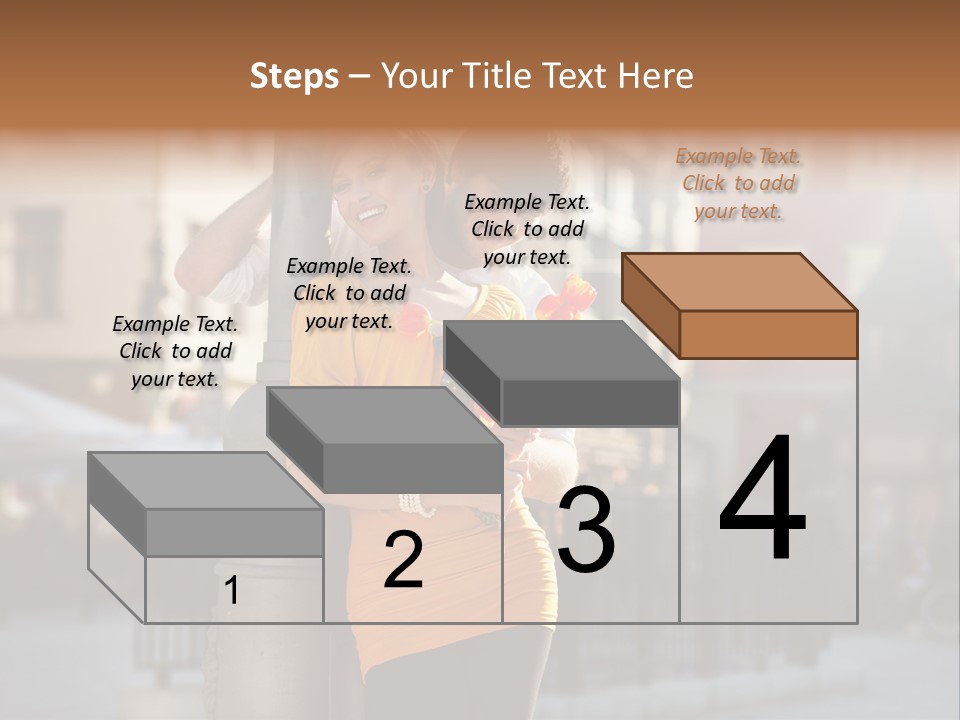 Steps – Your Title Text Here

Example Text. Click to add your text.

Example Text. Click to add your text.

Example Text. Click to add your text.

Example Text. Click to add your text.

1

2

3

4